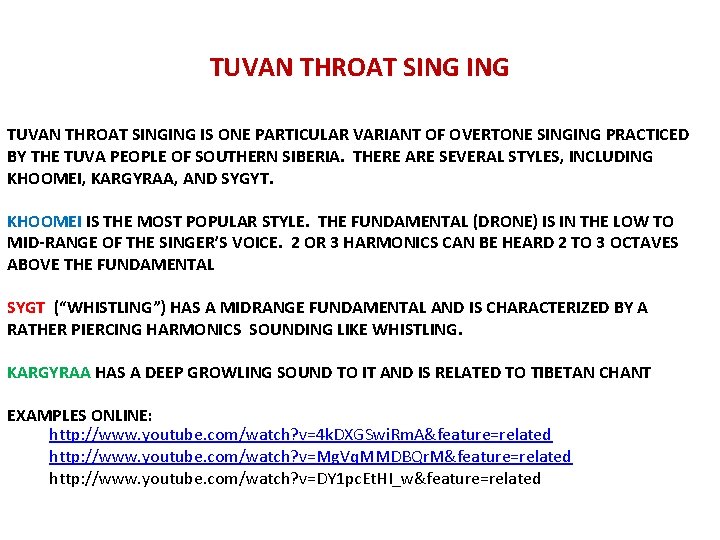 TUVAN THROAT SING ING

TUVAN THROAT SINGING IS ONE PARTICULAR VARIANT OF OVERTONE SINGING PRACTICED BY THE TUVA PEOPLE OF SOUTHERN SIBERIA.  THERE ARE SEVERAL STYLES, INCLUDING KHOOMEI, KARGYRAA, AND SYGYT.

KHOOMEI IS THE MOST POPULAR STYLE.  THE FUNDAMENTAL (DRONE) IS IN THE LOW TO MID-RANGE OF THE SINGER'S VOICE.  2 OR 3 HARMONICS CAN BE HEARD 2 TO 3 OCTAVES ABOVE THE FUNDAMENTAL

SYGT  ("WHISTLING") HAS A MIDRANGE FUNDAMENTAL AND IS CHARACTERIZED BY A RATHER PIERCING HARMONICS  SOUNDING LIKE WHISTLING.

KARGYRAA HAS A DEEP GROWLING SOUND TO IT AND IS RELATED TO TIBETAN CHANT

EXAMPLES ONLINE:
http://www.youtube.com/watch?v=4kDXGSwiRmA&feature=related
http://www.youtube.com/watch?v=MgVgMMDBQrM&feature=related
http://www.youtube.com/watch?v=DY1pcEtHI_w&feature=related